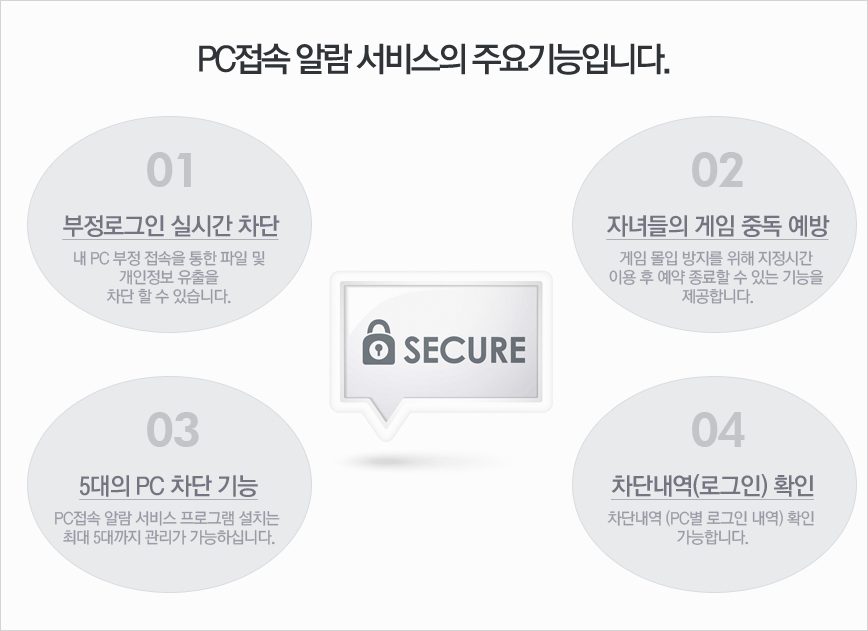 PC접속 알람 서비스의 주요기능입니다.

01

부정로그인 실시간 차단

내 PC 부정 접속을 통한 파일 및 개인정보 유출을 차단 할 수 있습니다.

02

자녀들의 게임 중독 예방

게임 몰입 방지를 위해 지정시간 이용 후 예약 종료할 수 있는 기능을 제공합니다.

SECURE

03

5대의 PC 차단 기능

PC접속 알람 서비스 프로그램 설치는 최대 5대까지 관리가 가능하십니다.

04

차단내역(로그인) 확인

차단내역 (PC별 로그인 내역) 확인 가능합니다.